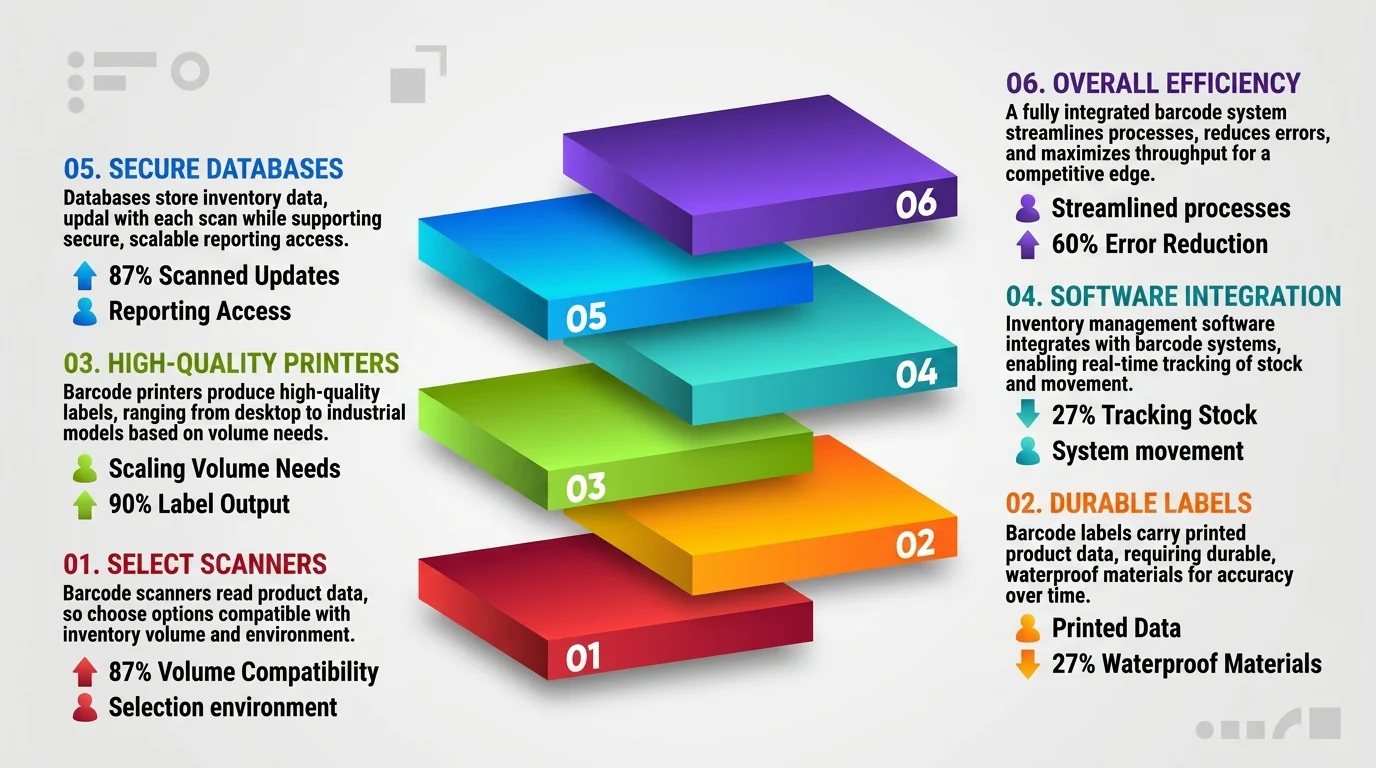 05. SECURE DATABASES
Databases store inventory data, updal with each scan while supporting secure, scalable reporting access.

87% Scanned Updates
Reporting Access

03. HIGH-QUALITY PRINTERS
Barcode printers produce high-quality labels, ranging from desktop to industrial models based on volume needs.

Scaling Volume Needs
90% Label Output

01. SELECT SCANNERS
Barcode scanners read product data, so choose options compatible with inventory volume and environment.

87% Volume Compatibility
Selection environment

06
05
04
03
02
01

06. OVERALL EFFICIENCY
A fully integrated barcode system streamlines processes, reduces errors, and maximizes throughput for a competitive edge.

Streamlined processes
60% Error Reduction

04. SOFTWARE INTEGRATION
Inventory management software integrates with barcode systems, enabling real-time tracking of stock and movement.

27% Tracking Stock
System movement

02. DURABLE LABELS
Barcode labels carry printed product data, requiring durable, waterproof materials for accuracy over time.

Printed Data
27% Waterproof Materials